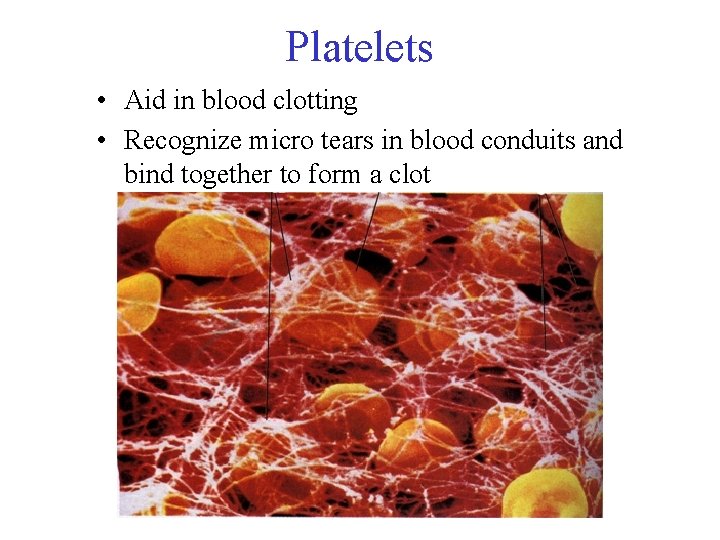 Platelets

• Aid in blood clotting
• Recognize micro tears in blood conduits and bind together to form a clot